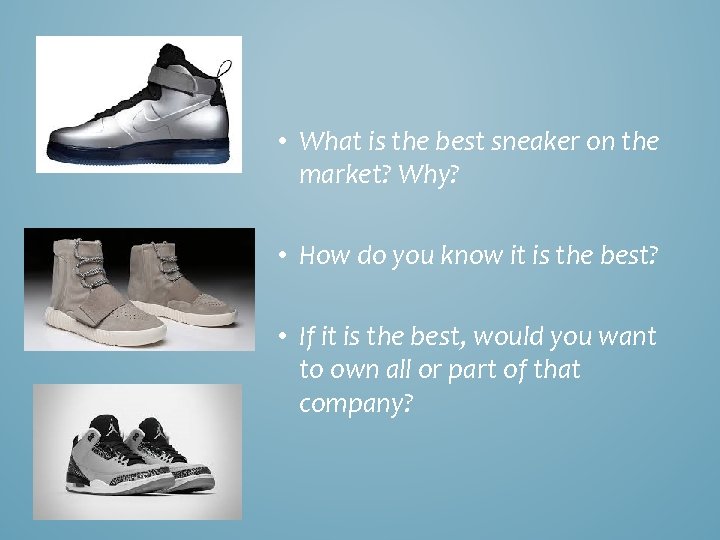 • What is the best sneaker on the market? Why?

• How do you know it is the best?

• If it is the best, would you want to own all or part of that company?